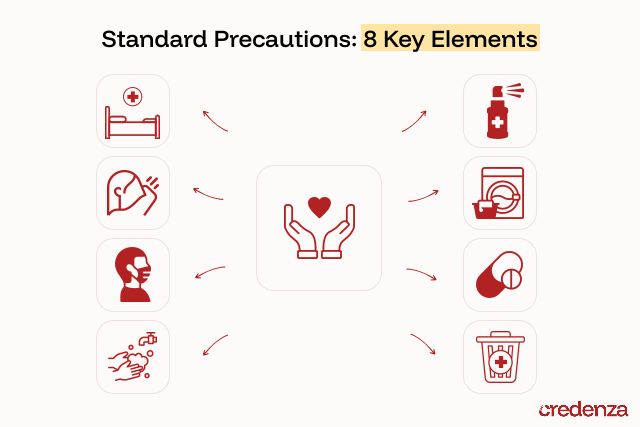 Standard Precautions: 8 Key Elements

credenza